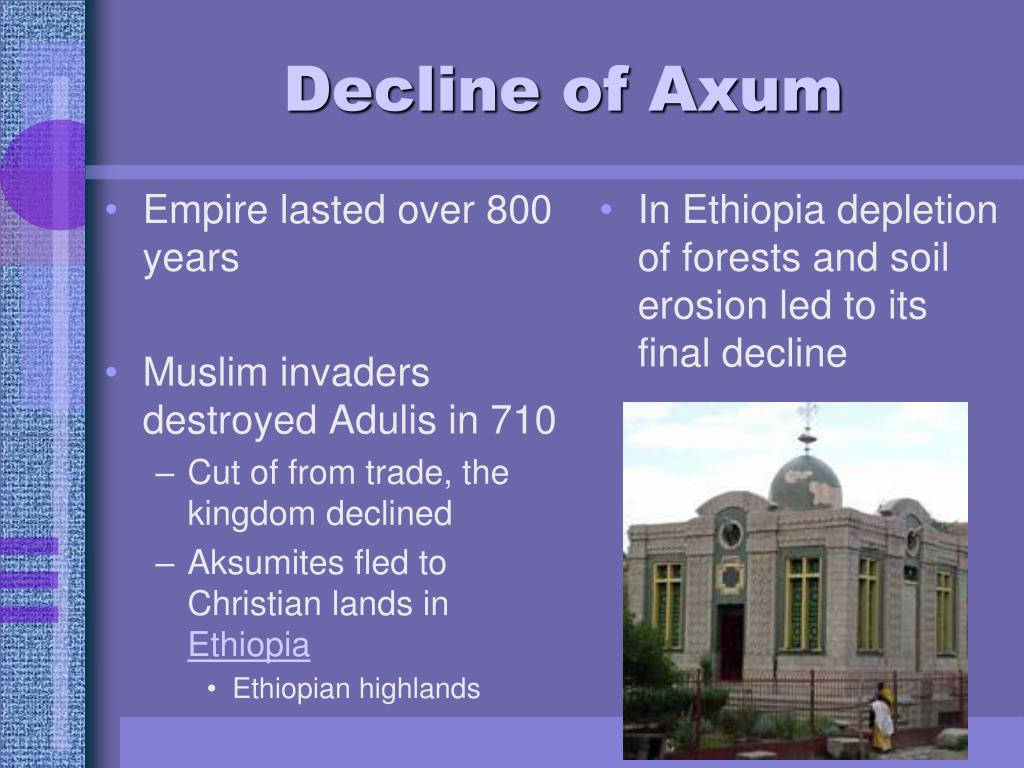 Decline of Axum

• Empire lasted over 800 years

• Muslim invaders destroyed Adulis in 710
– Cut of from trade, the kingdom declined
– Aksumites fled to Christian lands in Ethiopia
• Ethiopian highlands

• In Ethiopia depletion of forests and soil erosion led to its final decline